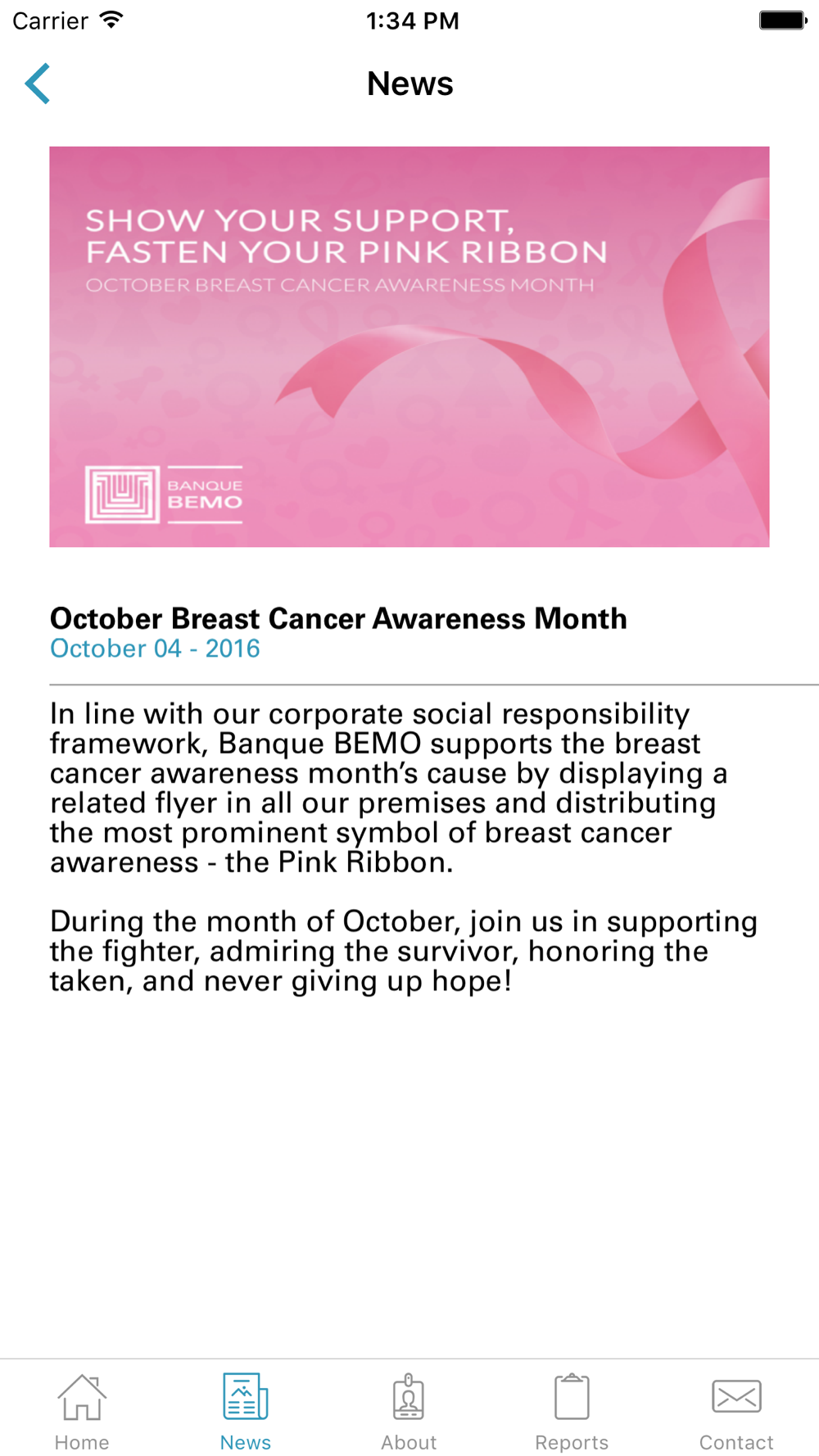 Carrier 1:34 PM

News

SHOW YOUR SUPPORT, FASTEN YOUR PINK RIBBON
OCTOBER BREAST CANCER AWARENESS MONTH

BANQUE BEMO

October Breast Cancer Awareness Month
October 04 - 2016

In line with our corporate social responsibility framework, Banque BEMO supports the breast cancer awareness month's cause by displaying a related flyer in all our premises and distributing the most prominent symbol of breast cancer awareness - the Pink Ribbon.

During the month of October, join us in supporting the fighter, admiring the survivor, honoring the taken, and never giving up hope!

Home News About Reports Contact